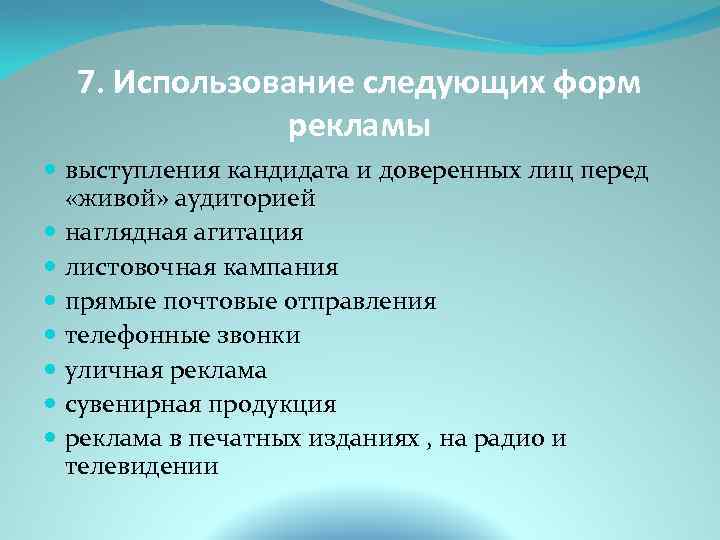 7. Использование следующих форм рекламы

- выступления кандидата и доверенных лиц перед «живой» аудиторией
- наглядная агитация
- листовочная кампания
- прямые почтовые отправления
- телефонные звонки
- уличная реклама
- сувенирная продукция
- реклама в печатных изданиях , на радио и телевидении